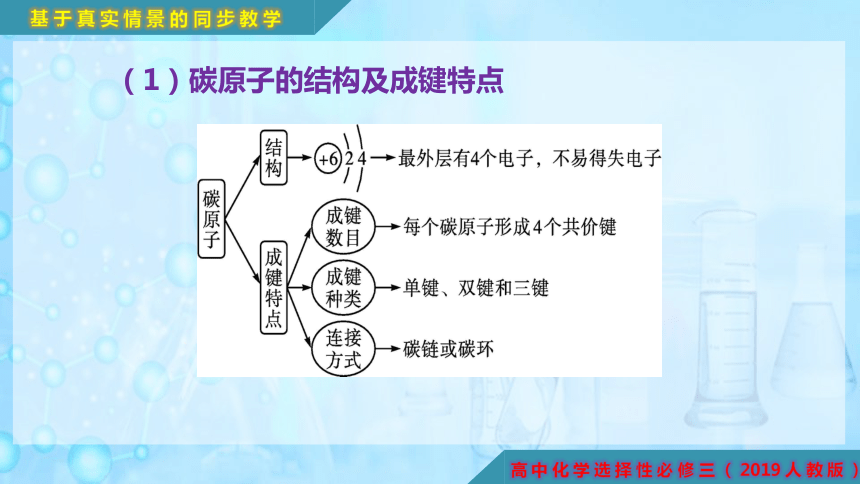 基于真实情景的同步教学

（1）碳原子的结构及成键特点

碳原子

结构

+6 2 4

最外层有4个电子，不易得失电子

成键特点

成键数目

每个碳原子形成4个共价键

成键种类

单键、双键和三键

连接方式

碳链或碳环

高中化学选择性必修三（2019人教版）